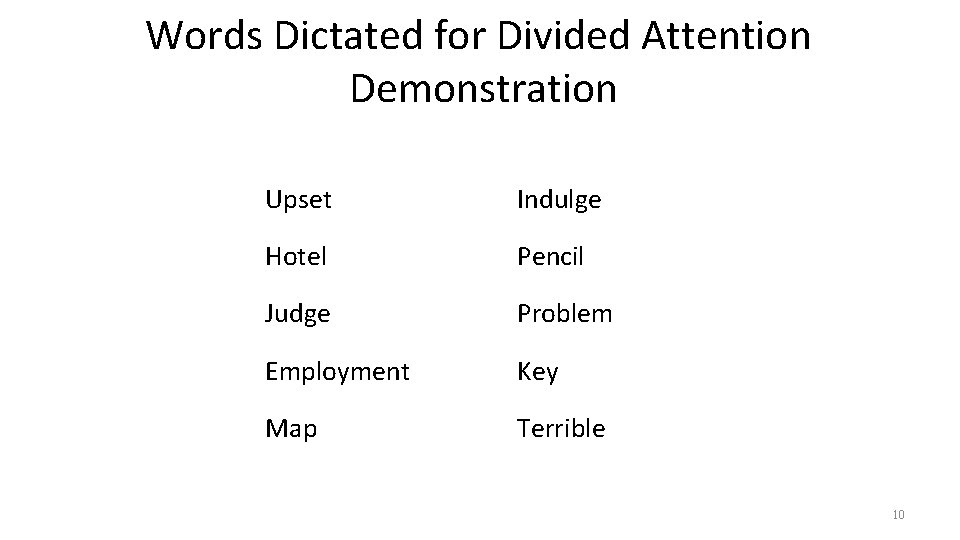 Words Dictated for Divided Attention Demonstration

Upset
Hotel
Judge
Employment
Map

Indulge
Pencil
Problem
Key
Terrible

10